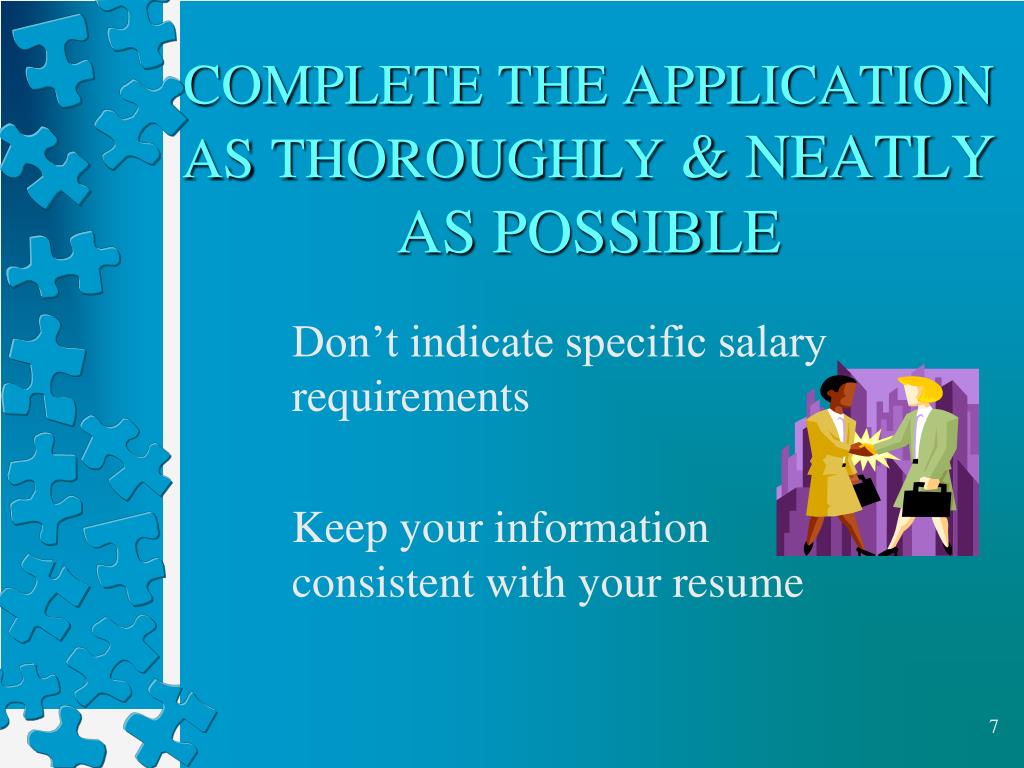 COMPLETE THE APPLICATION AS THOROUGHLY & NEATLY AS POSSIBLE

Don’t indicate specific salary requirements

Keep your information consistent with your resume

7